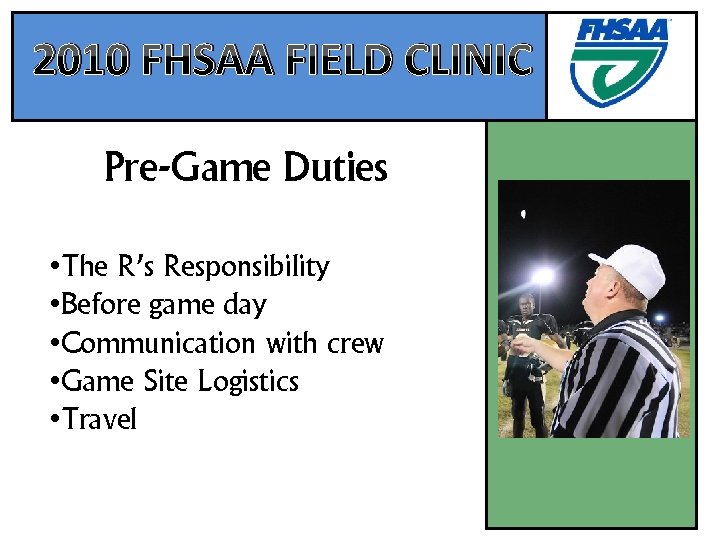 2010 FHSAA FIELD CLINIC

FHSAA

Pre-Game Duties

•The R's Responsibility
•Before game day
•Communication with crew
•Game Site Logistics
•Travel